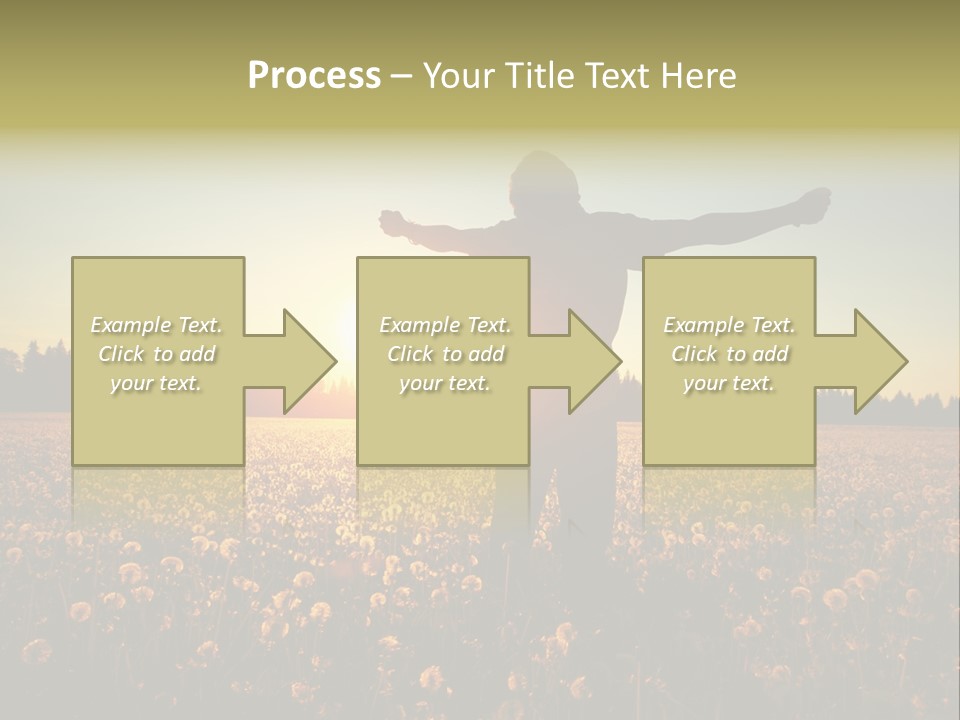 Process – Your Title Text Here

Example Text. Click to add your text.

Example Text. Click to add your text.

Example Text. Click to add your text.